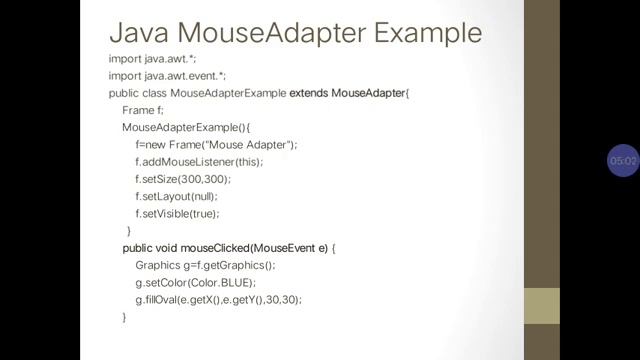 Java MouseAdapter Example

import java.awt.*;
import java.awt.event.*;
public class MouseAdapterExample extends MouseAdapter{
Frame f;
MouseAdapterExample(){
f=new Frame("Mouse Adapter");
f.addMouseListener(this);
f.setSize(300,300);
f.setLayout(null);
f.setVisible(true);
}
public void mouseClicked(MouseEvent e) {
Graphics g=f.getGraphics();
g.setColor(Color.BLUE);
g.fillOval(e.getX(),e.getY(),30,30);
}

05:02